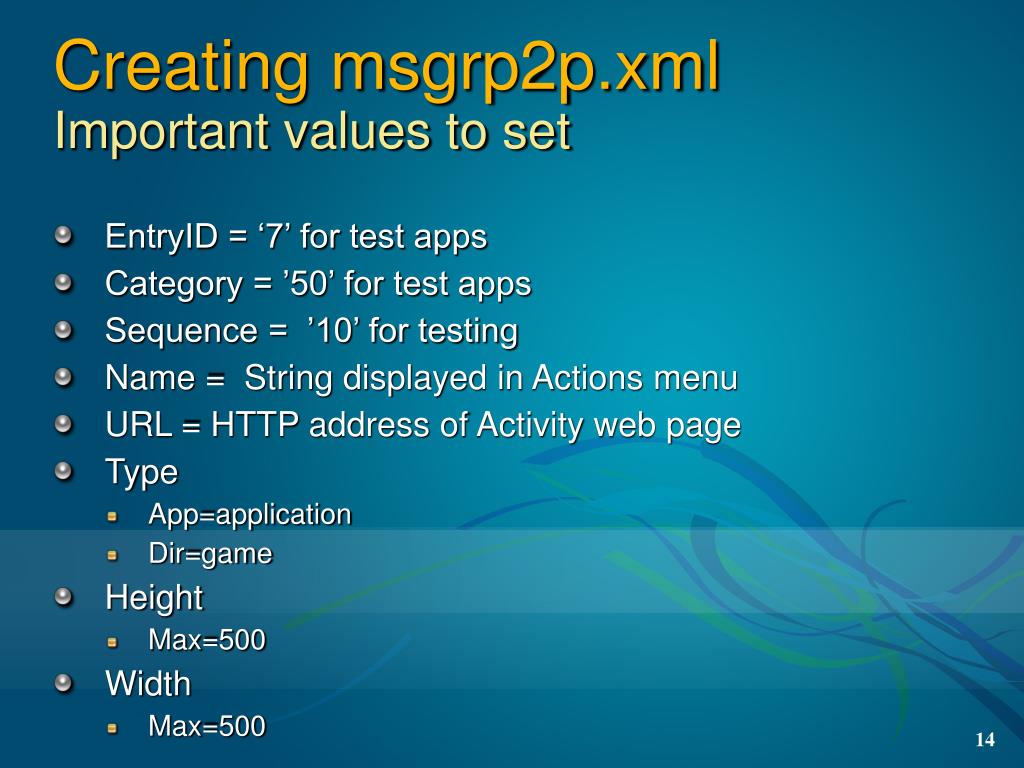 Creating msgrp2p.xml
Important values to set

EntryID = ‘7’ for test apps
Category = ’50’ for test apps
Sequence = ’10’ for testing
Name = String displayed in Actions menu
URL = HTTP address of Activity web page
Type
App=application
Dir=game
Height
Max=500
Width
Max=500

14